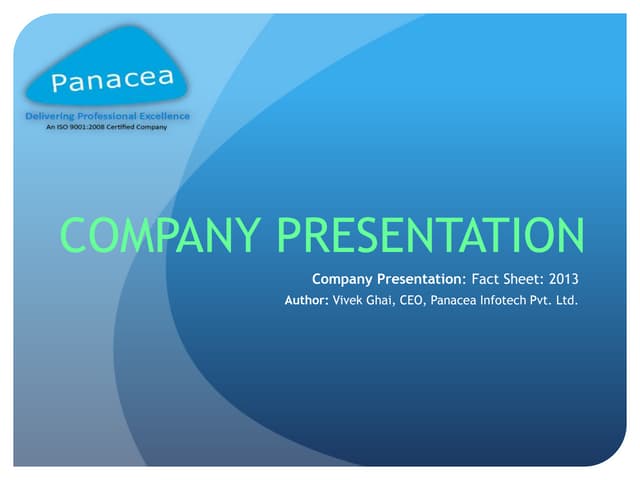 Panacea

Delivering Professional Excellence

An ISO 9001:2008 Certified Company

COMPANY PRESENTATION

Company Presentation: Fact Sheet: 2013

Author: Vivek Ghai, CEO, Panacea Infotech Pvt. Ltd.